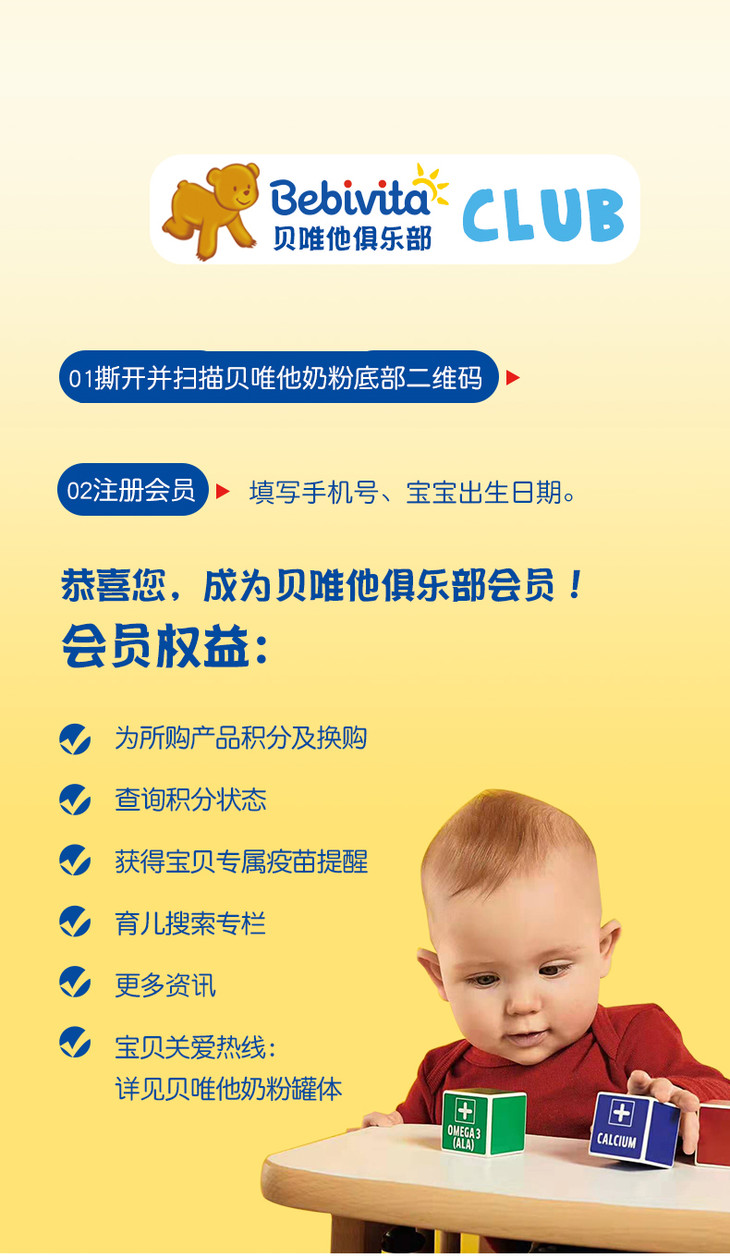 Bebivita
贝唯他俱乐部
CLUB

01撕开并扫描贝唯他奶粉底部二维码

02注册会员 填写手机号、宝宝出生日期。

恭喜您，成为贝唯他俱乐部会员！
会员权益：

为所购产品积分及换购
查询积分状态
获得宝贝专属疫苗提醒
育儿搜索专栏
更多资讯
宝贝关爱热线：
详见贝唯他奶粉罐体

OMEGA 3 (ALA)
CALCIUM